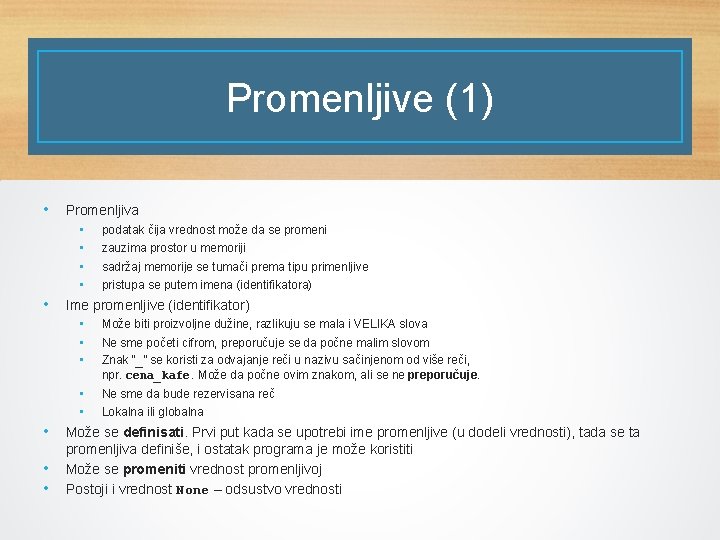 Promenljive (1)

• Promenljiva
  • podatak čija vrednost može da se promeni
  • zauzima prostor u memoriji
  • sadržaj memorije se tumači prema tipu primenljive
  • pristupa se putem imena (identifikatora)
• Ime promenljive (identifikator)
  • Može biti proizvoljne dužine, razlikuju se mala i VELIKA slova
  • Ne sme početi cifrom, preporučuje se da počne malim slovom
  • Znak "_" se koristi za odvajanje reči u nazivu sačinjenom od više reči, npr. cena_kafe. Može da počne ovim znakom, ali se ne preporučuje.
  • Ne sme da bude rezervisana reč
  • Lokalna ili globalna
• Može se definisati. Prvi put kada se upotrebi ime promenljive (u dodeli vrednosti), tada se ta promenljiva definiše, i ostatak programa je može koristiti
• Može se promeniti vrednost promenljivoj
• Postoji i vrednost None – odsustvo vrednosti